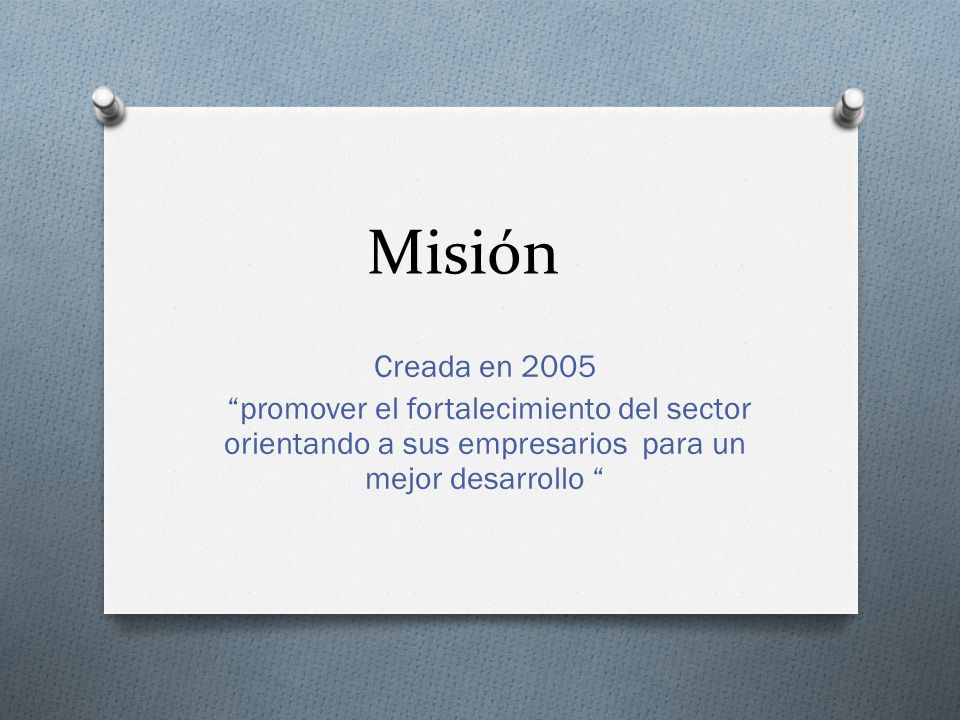 Misión

Creada en 2005
“promover el fortalecimiento del sector orientando a sus empresarios para un mejor desarrollo “